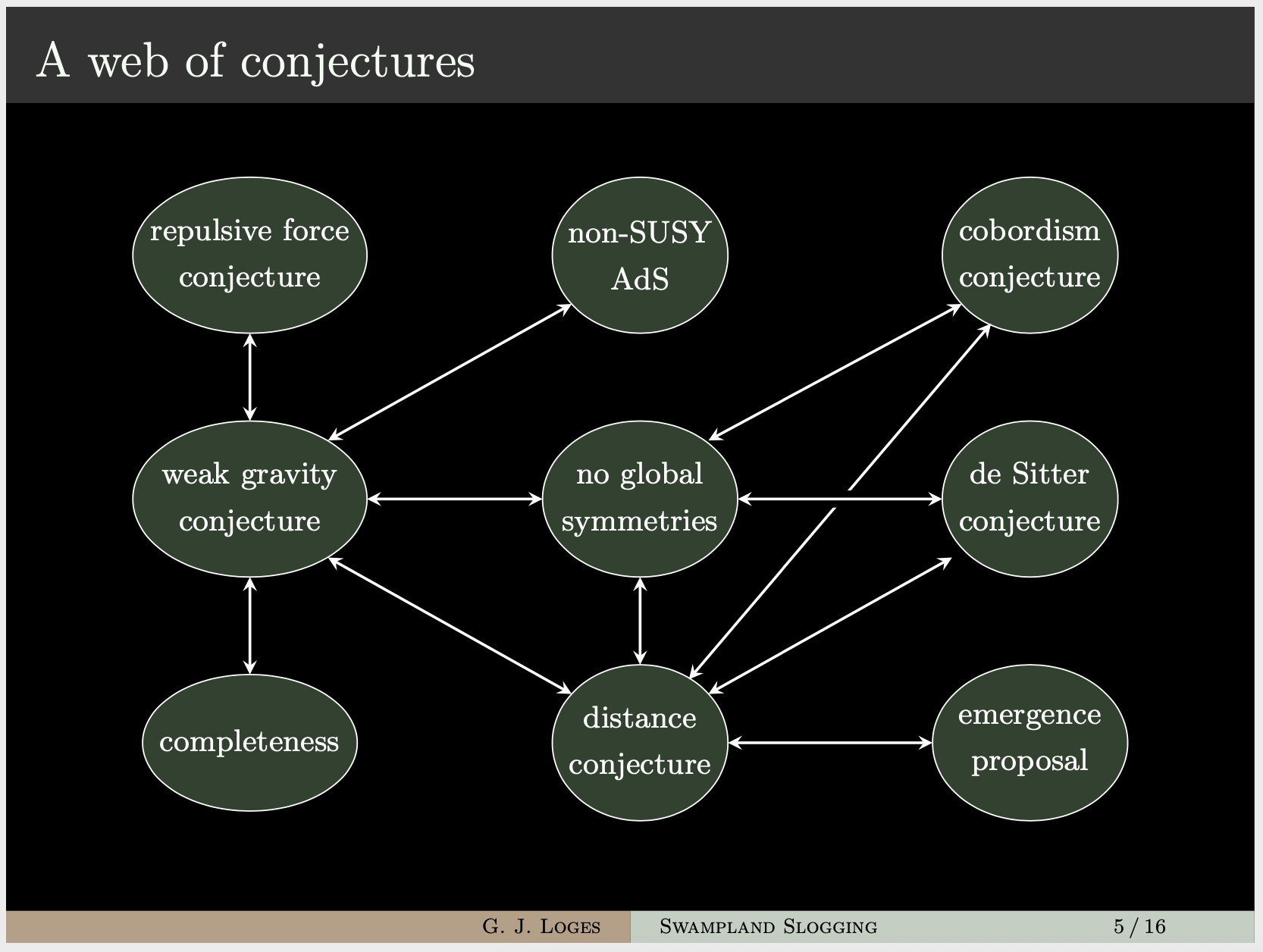 A web of conjectures

repulsive force conjecture

non-SUSY AdS

cobordism conjecture

weak gravity conjecture

no global symmetries

de Sitter conjecture

completeness

distance conjecture

emergence proposal

G. J. Loges

Swampland Slogging

5 / 16